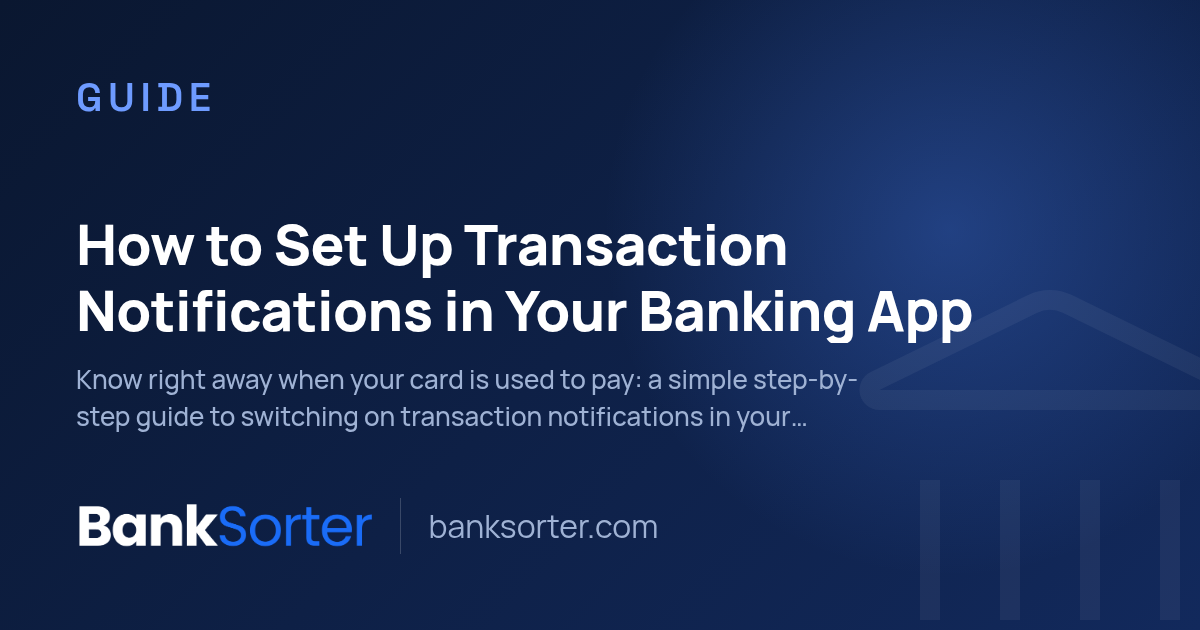 GUIDE

How to Set Up Transaction Notifications in Your Banking App

Know right away when your card is used to pay: a simple step-by-step guide to switching on transaction notifications in your…

BankSorter

banksorter.com